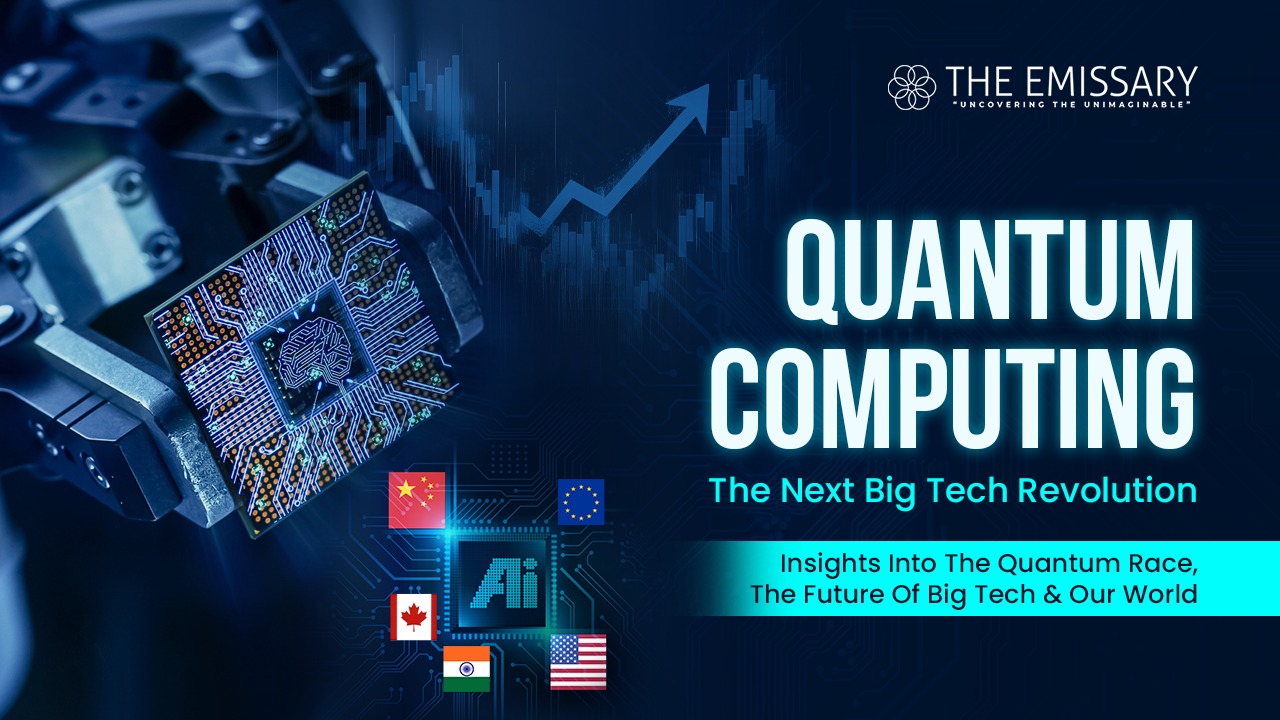 THE EMISSARY
"UNCOVERING THE UNIMAGINABLE"

QUANTUM COMPUTING

The Next Big Tech Revolution

Insights Into The Quantum Race, The Future Of Big Tech & Our World

Ai